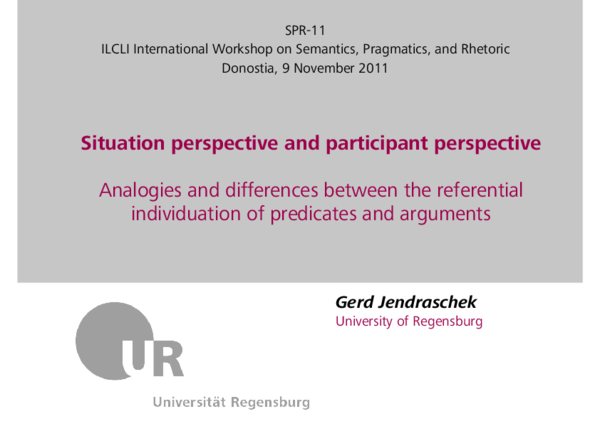 SPR-11
ILCLI International Workshop on Semantics, Pragmatics, and Rhetoric
Donostia, 9 November 2011

Situation perspective and participant perspective

Analogies and differences between the referential individuation of predicates and arguments

Gerd Jendraschek
University of Regensburg

UR

Universität Regensburg